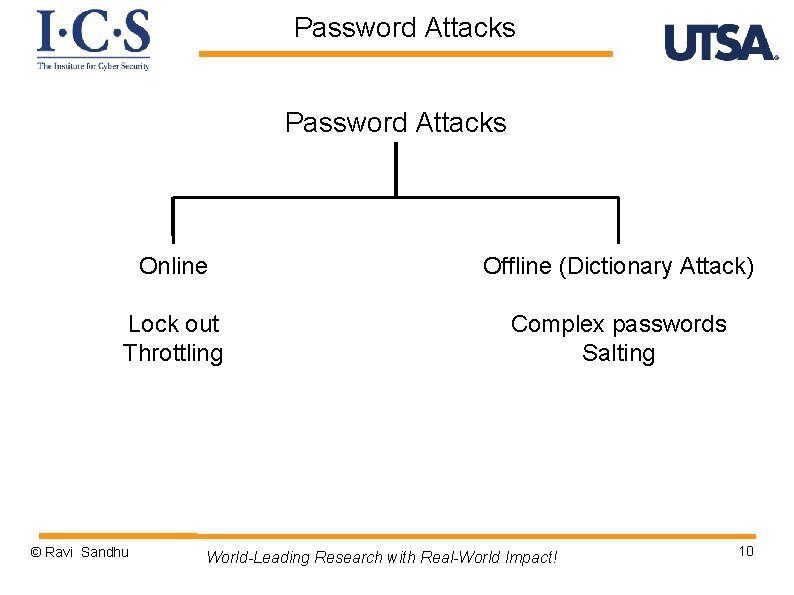 I·C·S
The Institute for Cyber Security

Password Attacks

UTSA

Password Attacks

Online

Lock out
Throttling

Offline (Dictionary Attack)

Complex passwords
Salting

© Ravi Sandhu

World-Leading Research with Real-World Impact!

10